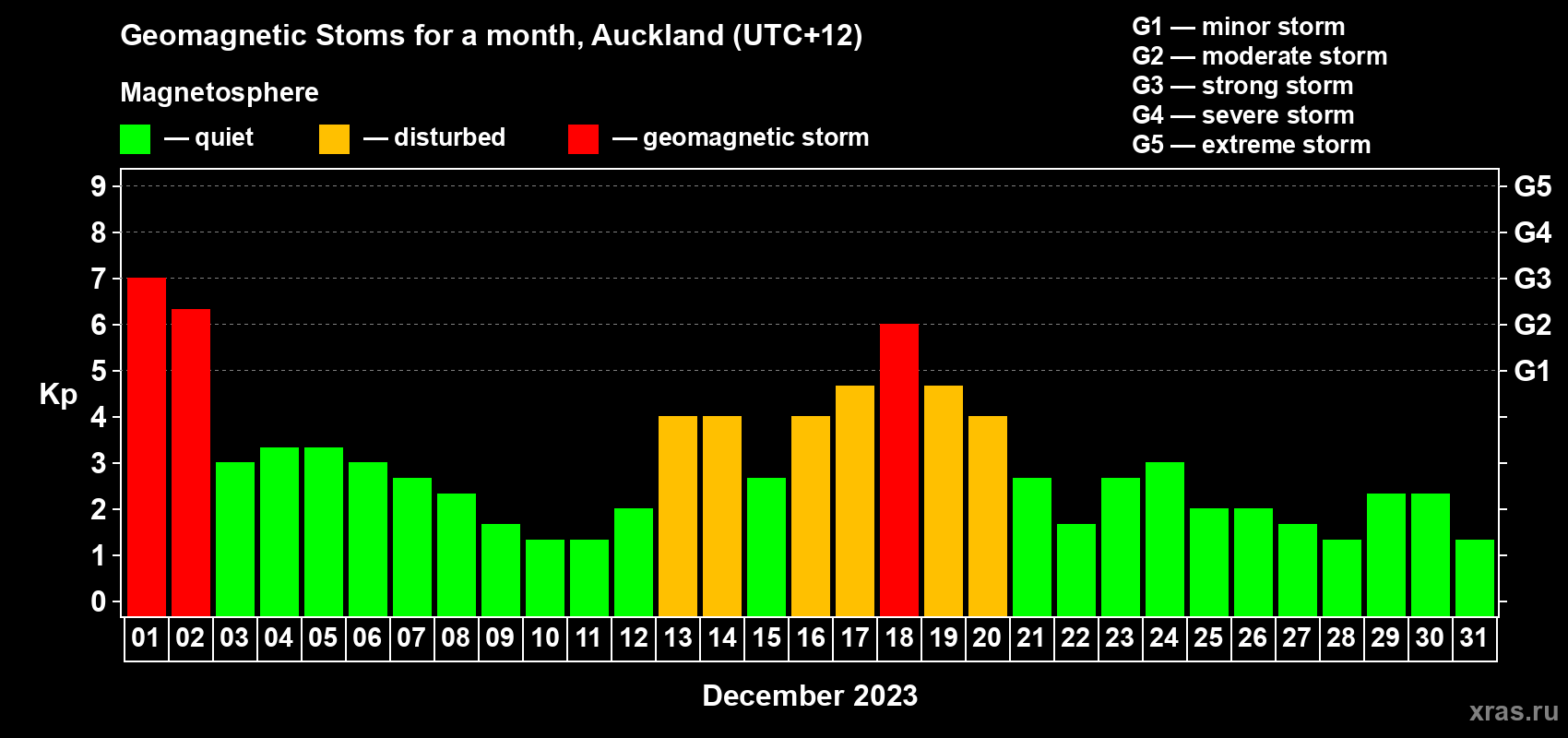 Geomagnetic Stoms for a month, Auckland (UTC+12)

Magnetosphere

— quiet — disturbed — geomagnetic storm

G1 — minor storm
G2 — moderate storm
G3 — strong storm
G4 — severe storm
G5 — extreme storm

Kp

9
8
7
6
5
4
3
2
1
0

G5
G4
G3
G2
G1

01 02 03 04 05 06 07 08 09 10 11 12 13 14 15 16 17 18 19 20 21 22 23 24 25 26 27 28 29 30 31

December 2023

xras.ru